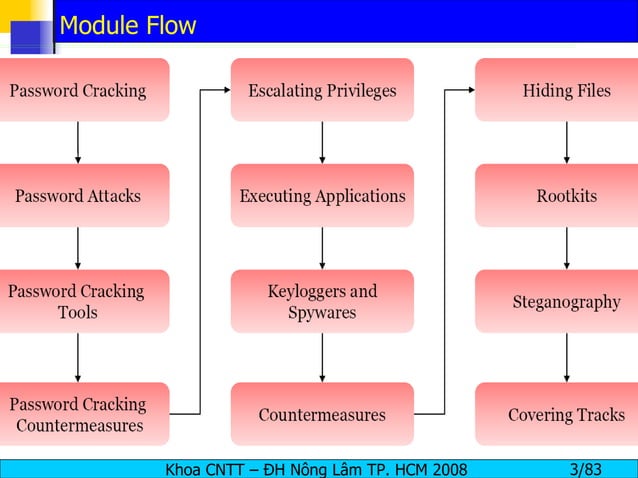 Module Flow

Password Cracking

Password Attacks

Password Cracking Tools

Password Cracking Countermeasures

Escalating Privileges

Executing Applications

Keyloggers and Spywares

Countermeasures

Hiding Files

Rootkits

Steganography

Covering Tracks

Khoa CNTT – ĐH Nông Lâm TP. HCM 2008 3/83